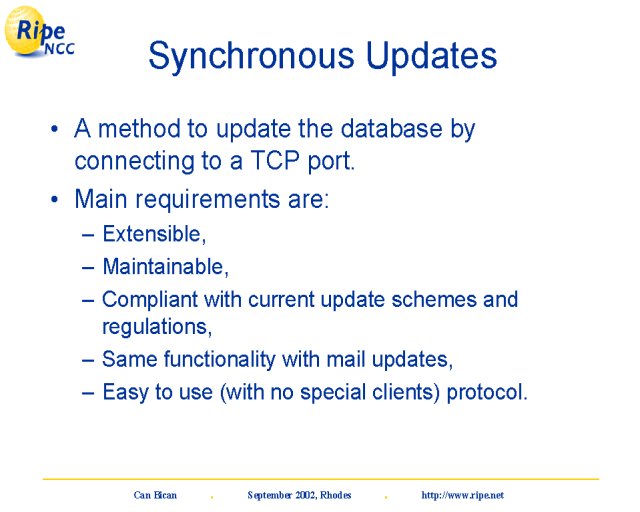 Ripe NCC

Synchronous Updates

• A method to update the database by connecting to a TCP port.
• Main requirements are:
– Extensible,
– Maintainable,
– Compliant with current update schemes and regulations,
– Same functionality with mail updates,
– Easy to use (with no special clients) protocol.

Can Bican . September 2002, Rhodes . http://www.ripe.net